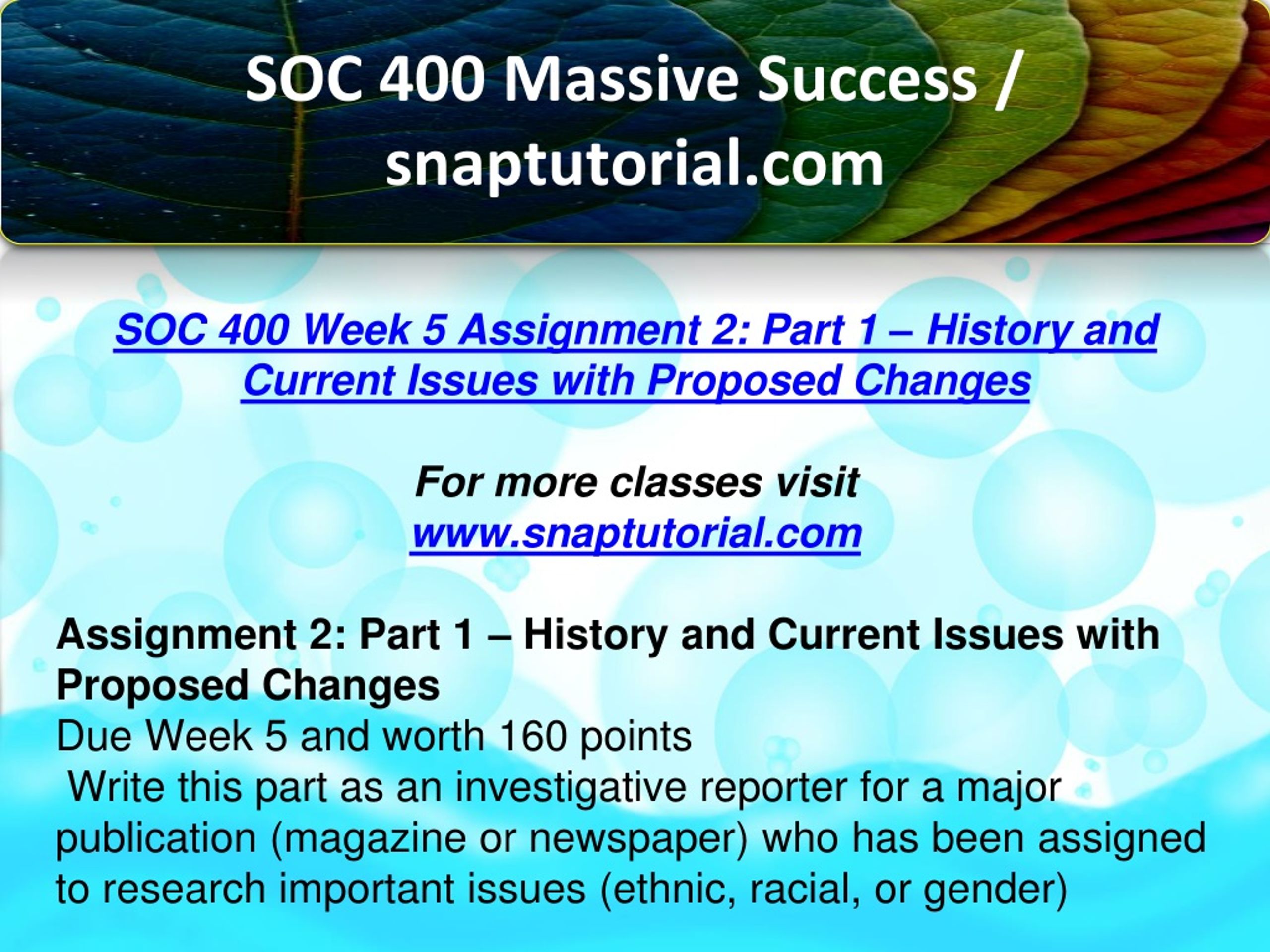 SOC 400 Massive Success / snaptutorial.com

SOC 400 Week 5 Assignment 2: Part 1 – History and Current Issues with Proposed Changes

For more classes visit
www.snaptutorial.com

Assignment 2: Part 1 – History and Current Issues with Proposed Changes
Due Week 5 and worth 160 points
Write this part as an investigative reporter for a major publication (magazine or newspaper) who has been assigned to research important issues (ethnic, racial, or gender)